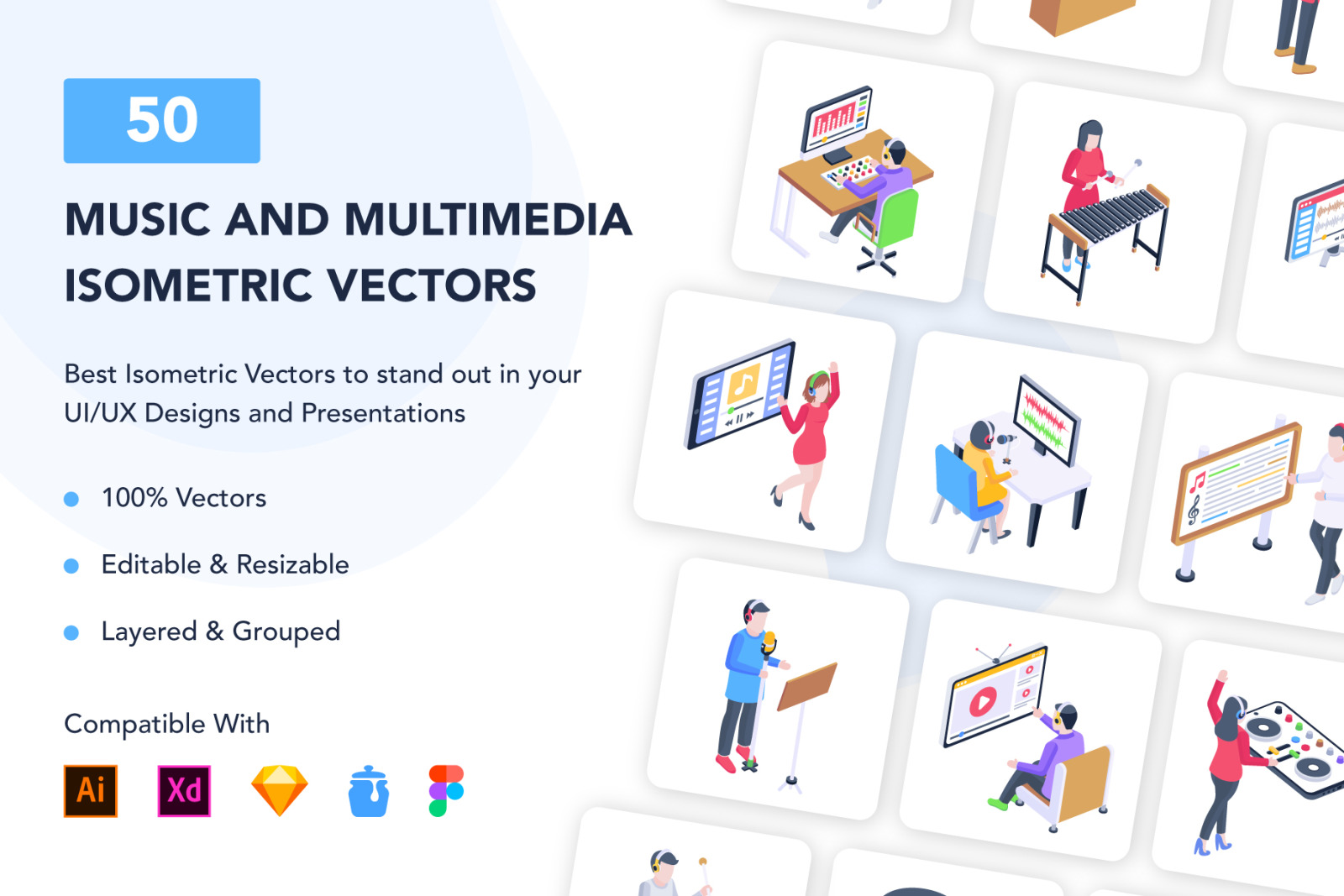 50

MUSIC AND MULTIMEDIA ISOMETRIC VECTORS

Best Isometric Vectors to stand out in your UI/UX Designs and Presentations

100% Vectors

Editable & Resizable

Layered & Grouped

Compatible With

Ai Xd